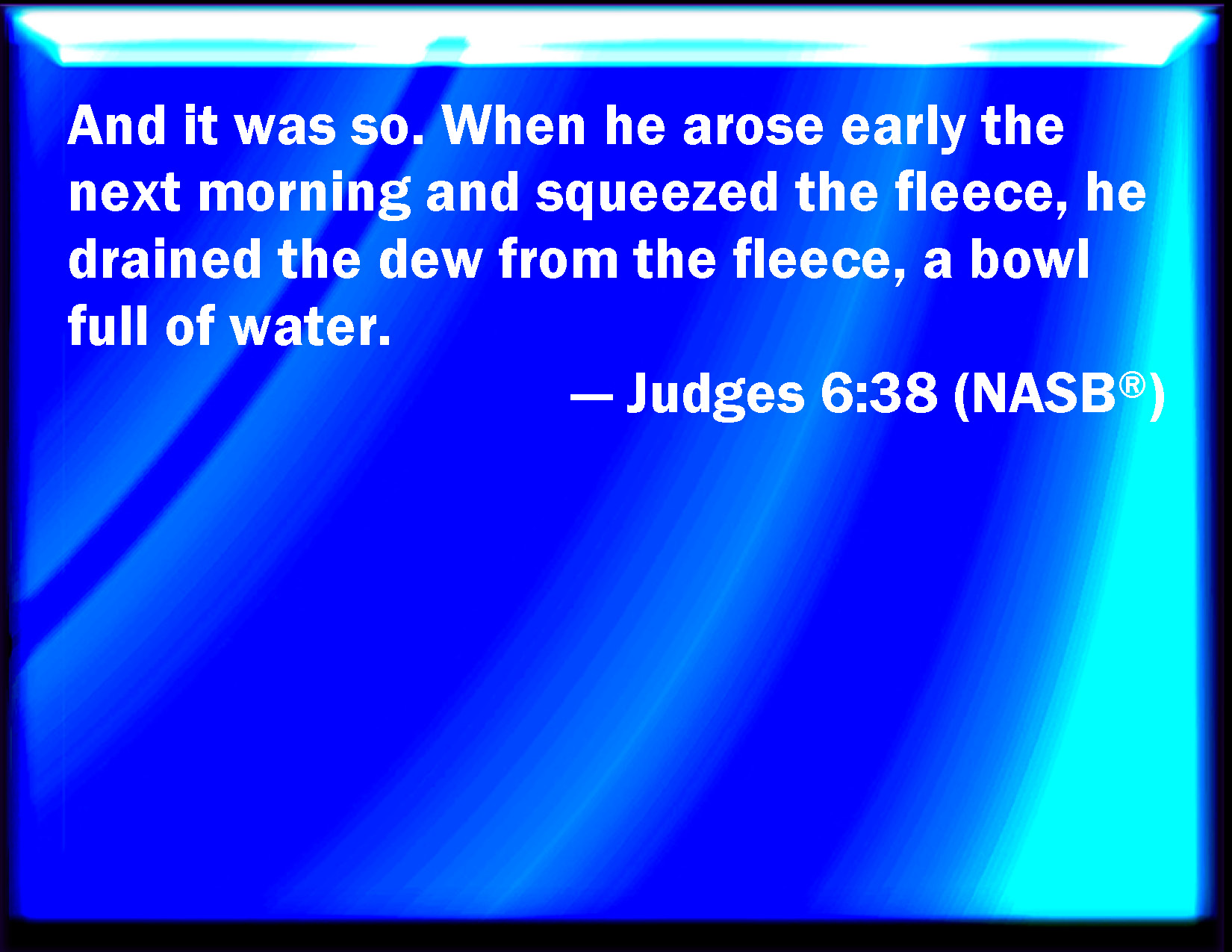 And it was so. When he arose early the next morning and squeezed the fleece, he drained the dew from the fleece, a bowl full of water.

— Judges 6:38 (NASB®)